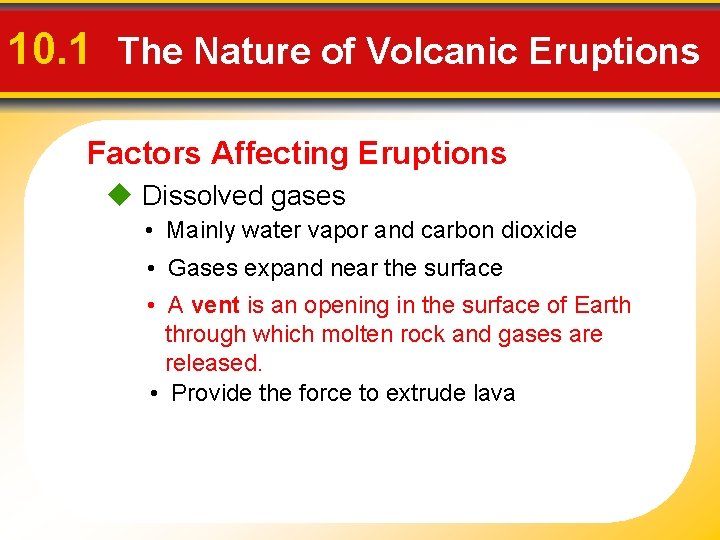 10.1 The Nature of Volcanic Eruptions

Factors Affecting Eruptions

◆ Dissolved gases

• Mainly water vapor and carbon dioxide

• Gases expand near the surface

• A vent is an opening in the surface of Earth through which molten rock and gases are released.

• Provide the force to extrude lava